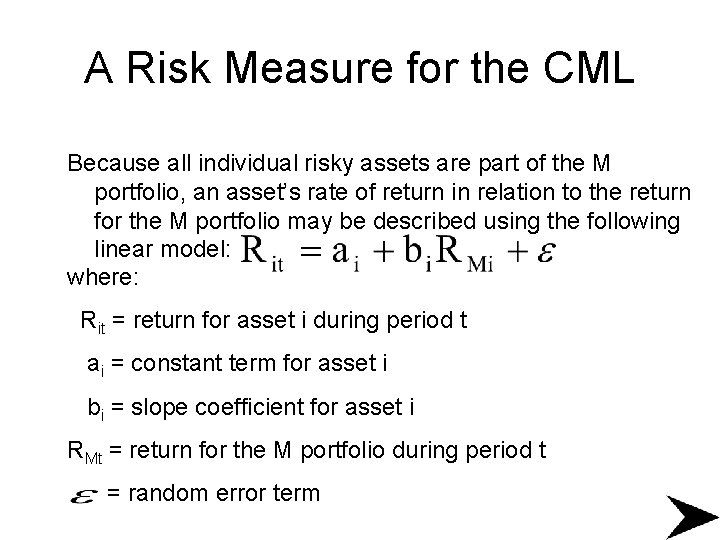 A Risk Measure for the CML

Because all individual risky assets are part of the M portfolio, an asset's rate of return in relation to the return for the M portfolio may be described using the following linear model: $R_{it} = a_i + b_i R_{Mi} + \varepsilon$
where:

$R_{it}$ = return for asset i during period t

$a_i$ = constant term for asset i

$b_i$ = slope coefficient for asset i

$R_{Mt}$ = return for the M portfolio during period t

$\varepsilon$ = random error term